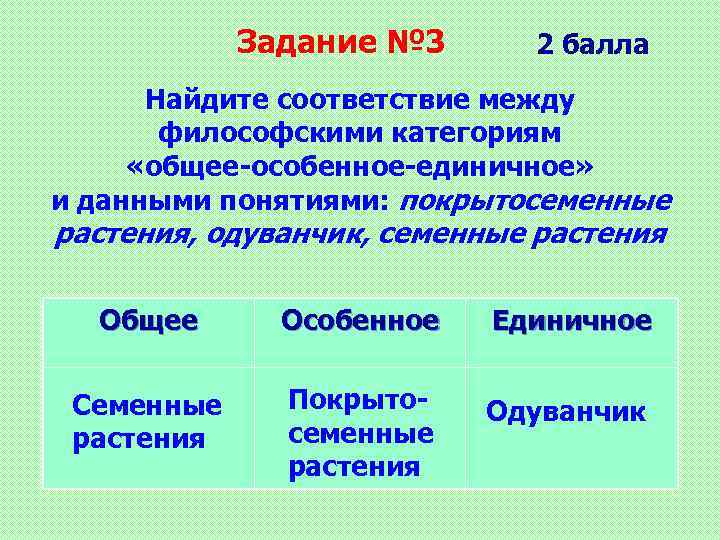 Задание №3 2 балла

Найдите соответствие между философскими категориям «общее-особенное-единичное» и данными понятиями: покрытосеменные растения, одуванчик, семенные растения

| Общее | Особенное | Единичное |
|---|---|---|
| Семенные растения | Покрытосеменные растения | Одуванчик |